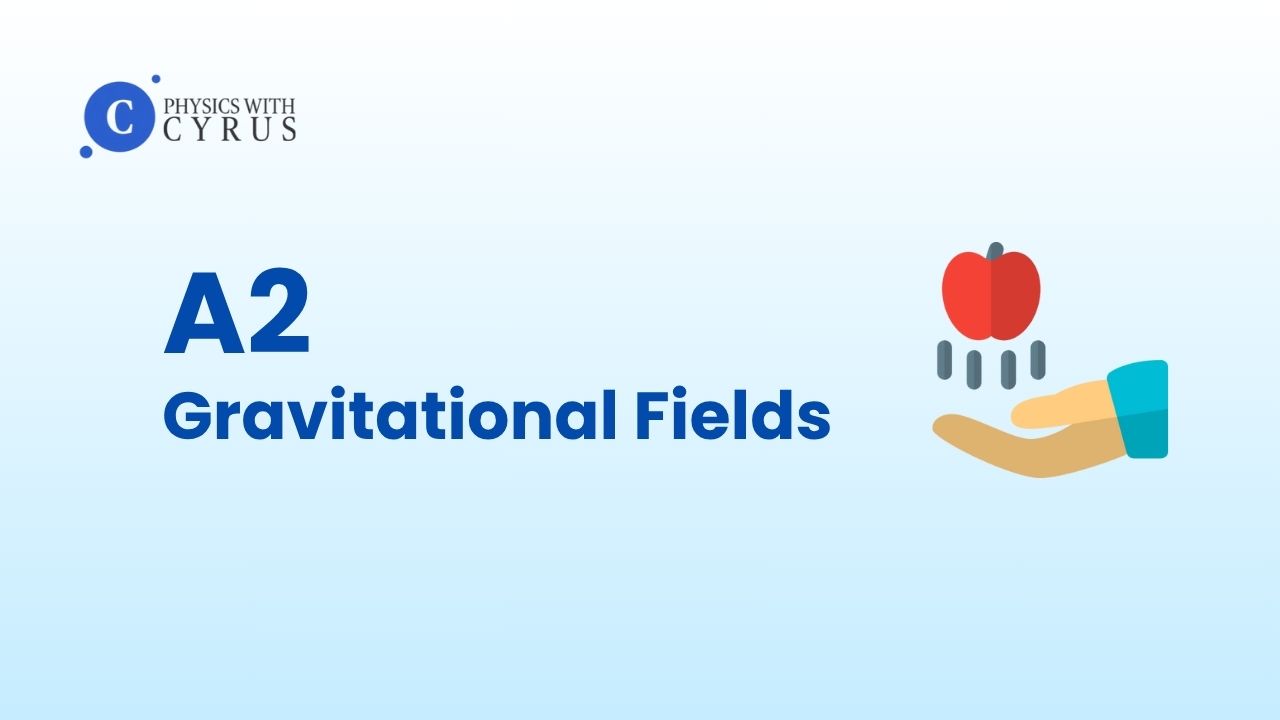 C PHYSICS WITH CYRUS

A2
Gravitational Fields